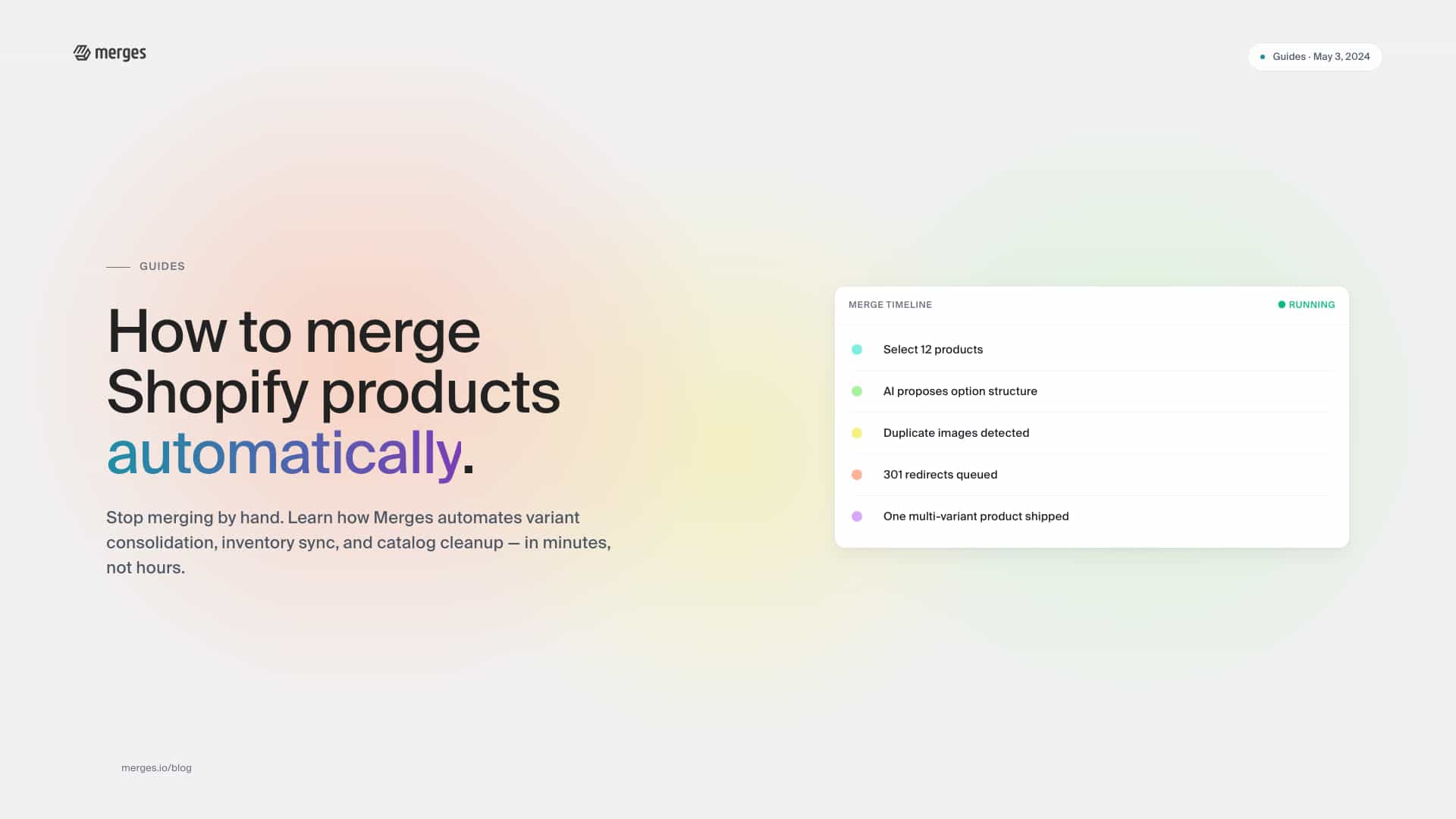 merges

Guides · May 3, 2024

GUIDES

How to merge Shopify products automatically.

Stop merging by hand. Learn how Merges automates variant consolidation, inventory sync, and catalog cleanup — in minutes, not hours.

MERGE TIMELINE

RUNNING

Select 12 products

AI proposes option structure

Duplicate images detected

301 redirects queued

One multi-variant product shipped

merges.io/blog